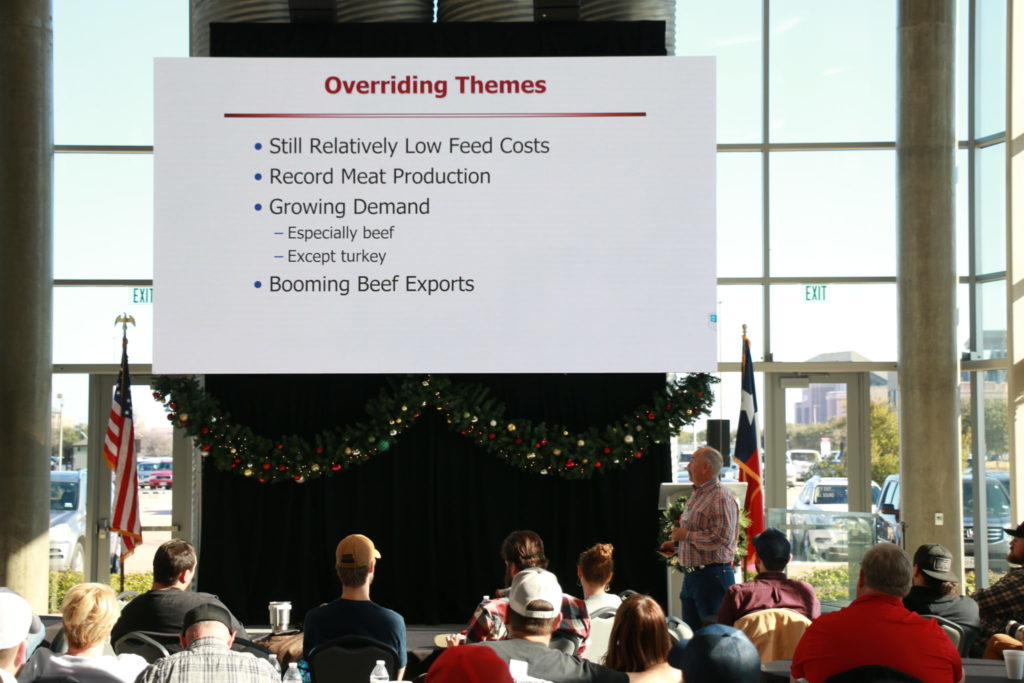 Overriding Themes

• Still Relatively Low Feed Costs
• Record Meat Production
• Growing Demand
– Especially beef
– Except turkey
• Booming Beef Exports

EXIT

EXIT